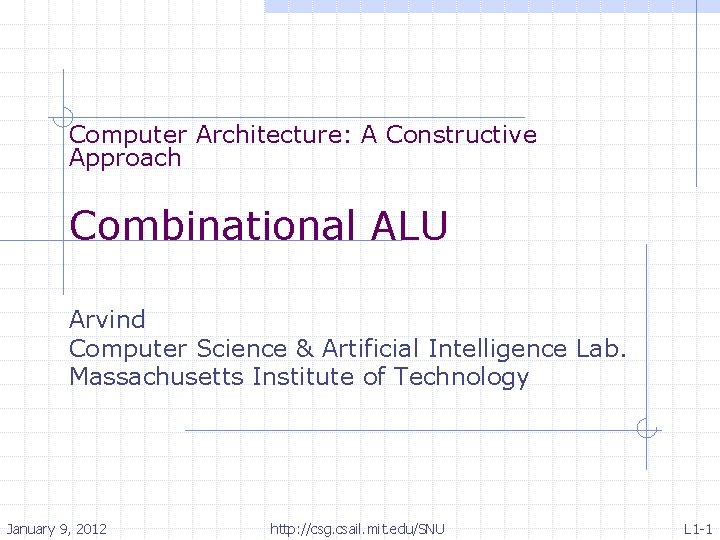 Computer Architecture: A Constructive Approach

Combinational ALU

Arvind
Computer Science & Artificial Intelligence Lab.
Massachusetts Institute of Technology

January 9, 2012

http://csg.csail.mit.edu/SNU

L1-1